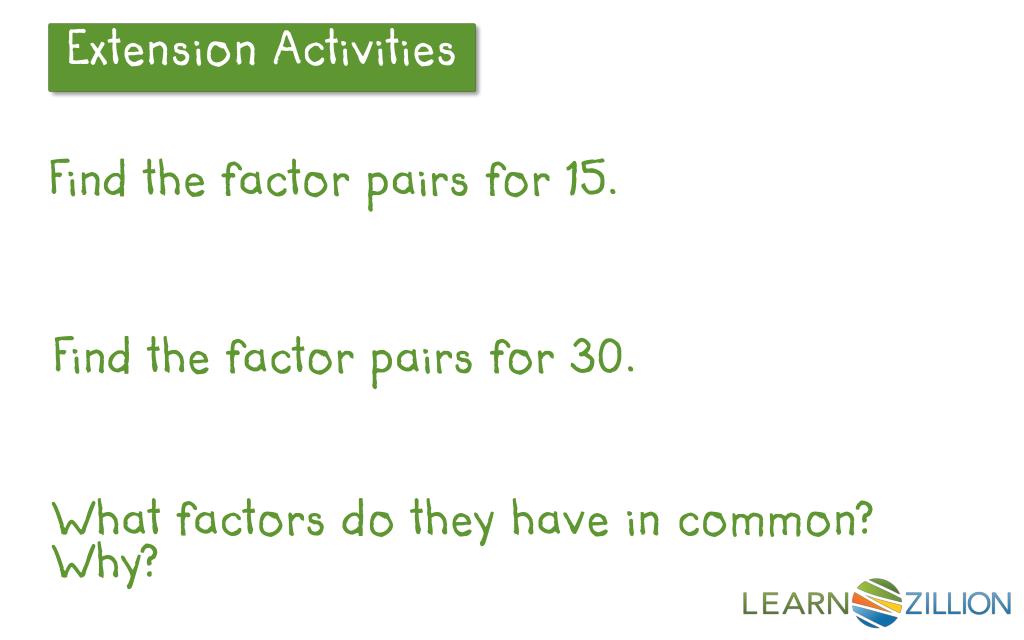 Extension Activities

Find the factor pairs for 15.

Find the factor pairs for 30.

What factors do they have in common? Why?

LEARNZILLION